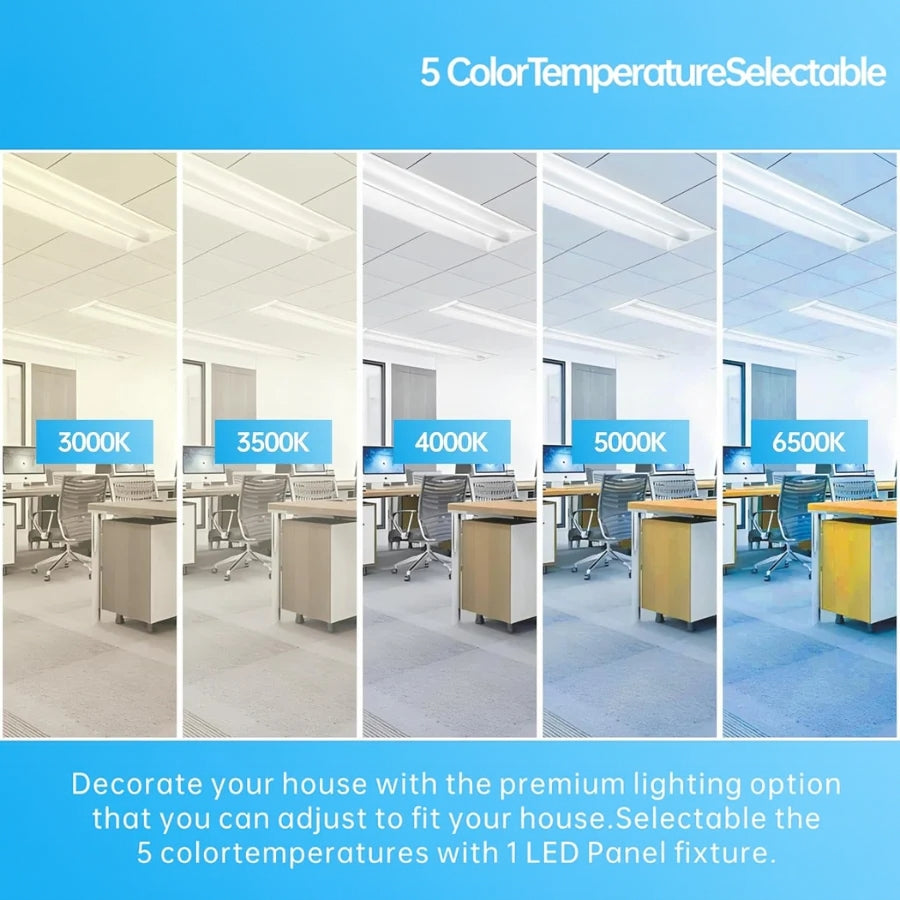 5 ColorTemperatureSelectable

3000K

3500K

4000K

5000K

6500K

Decorate your house with the premium lighting option that you can adjust to fit your house.Selectable the 5 colortemperatures with 1 LED Panel fixture.